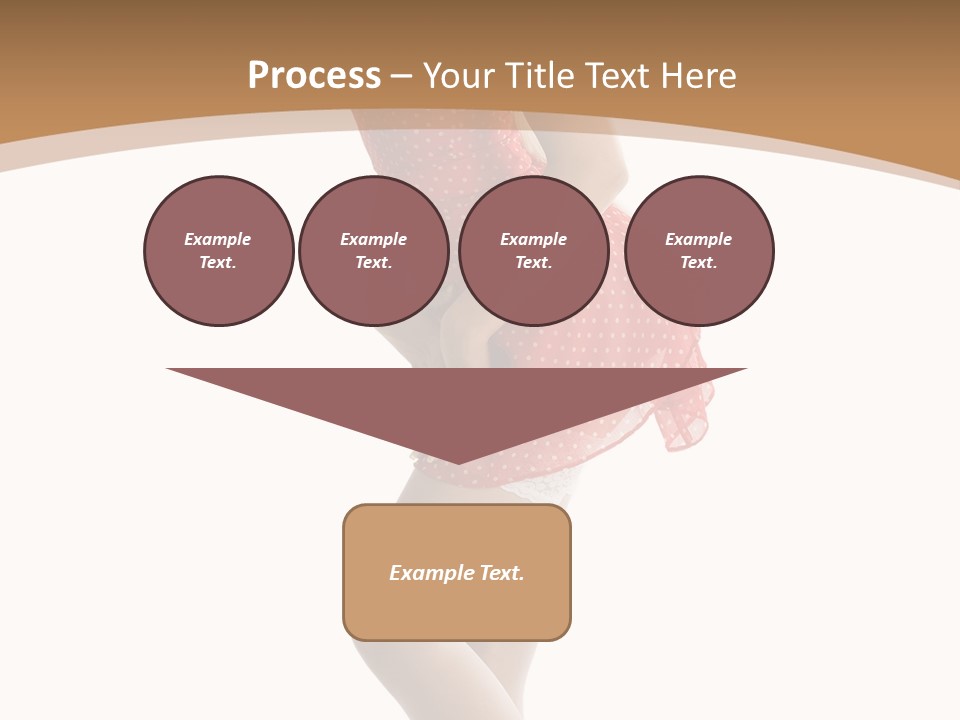 Process – Your Title Text Here

Example Text.

Example Text.

Example Text.

Example Text.

Example Text.